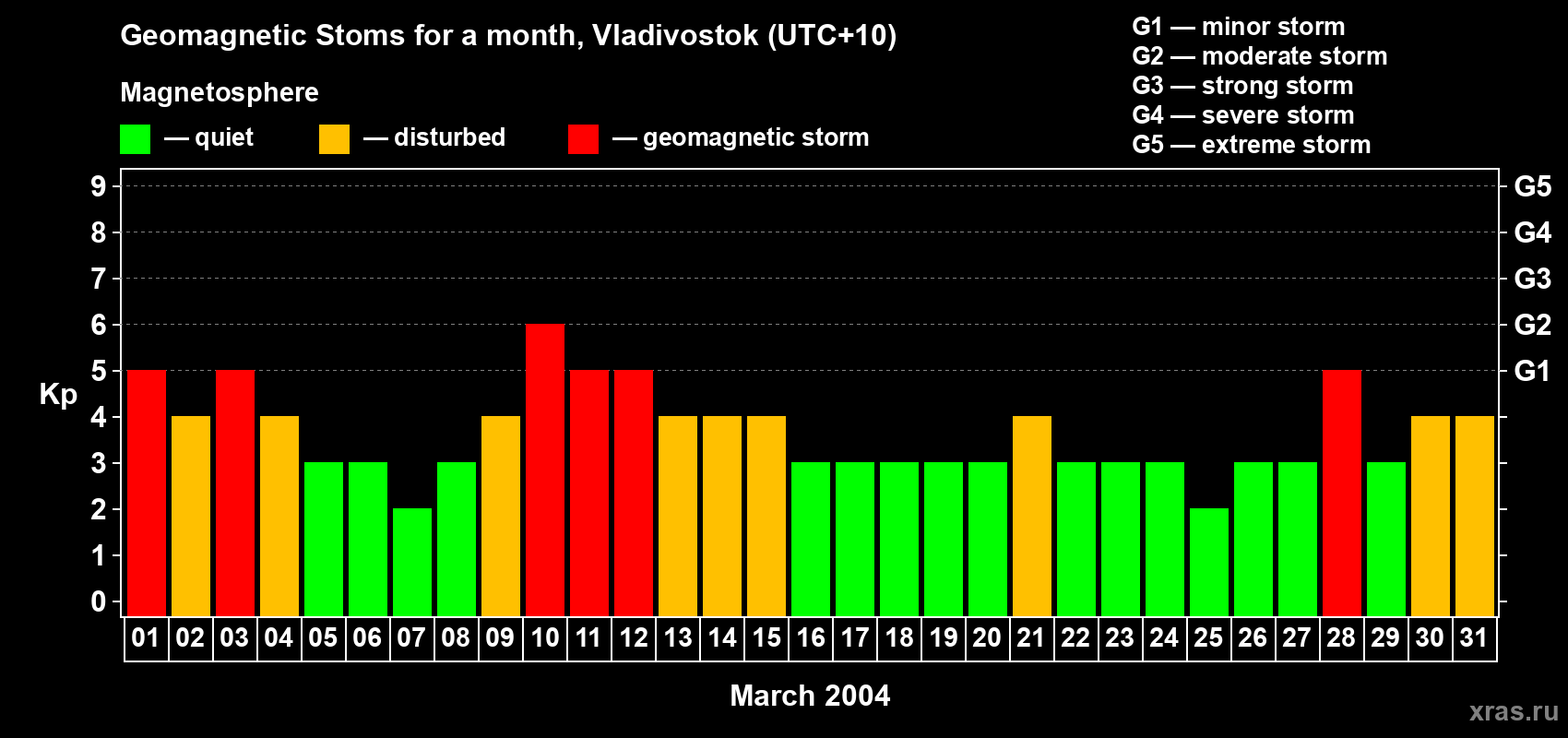 Geomagnetic Stoms for a month, Vladivostok (UTC+10)

Magnetosphere

— quiet — disturbed — geomagnetic storm

G1 — minor storm
G2 — moderate storm
G3 — strong storm
G4 — severe storm
G5 — extreme storm

Kp

9
8
7
6
5
4
3
2
1
0

G5
G4
G3
G2
G1

01 02 03 04 05 06 07 08 09 10 11 12 13 14 15 16 17 18 19 20 21 22 23 24 25 26 27 28 29 30 31

March 2004

xras.ru